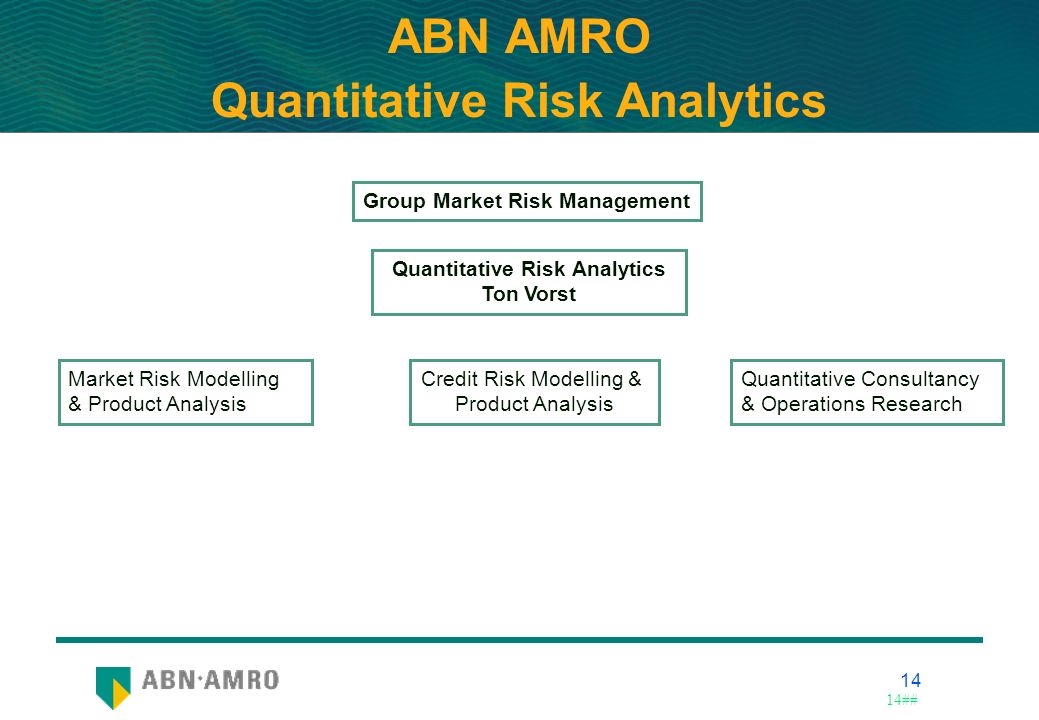 ABN AMRO
Quantitative Risk Analytics

Group Market Risk Management

Quantitative Risk Analytics
Ton Vorst

Market Risk Modelling & Product Analysis

Credit Risk Modelling & Product Analysis

Quantitative Consultancy & Operations Research

ABN·AMRO

14
14##